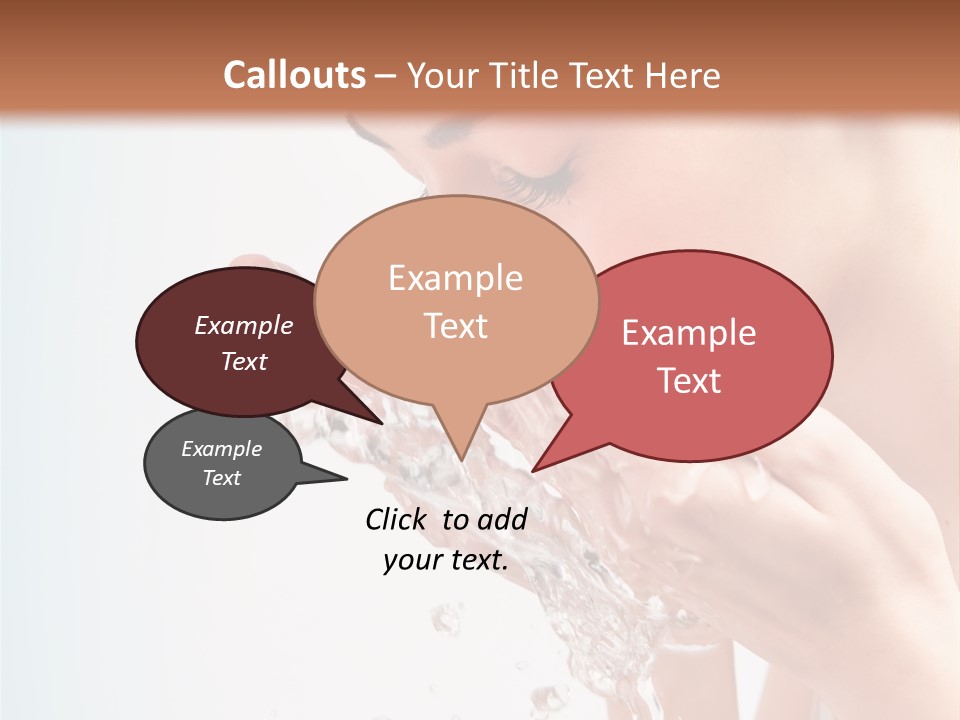 Callouts – Your Title Text Here

Example Text

Example Text

Example Text

Example Text

Click to add your text.